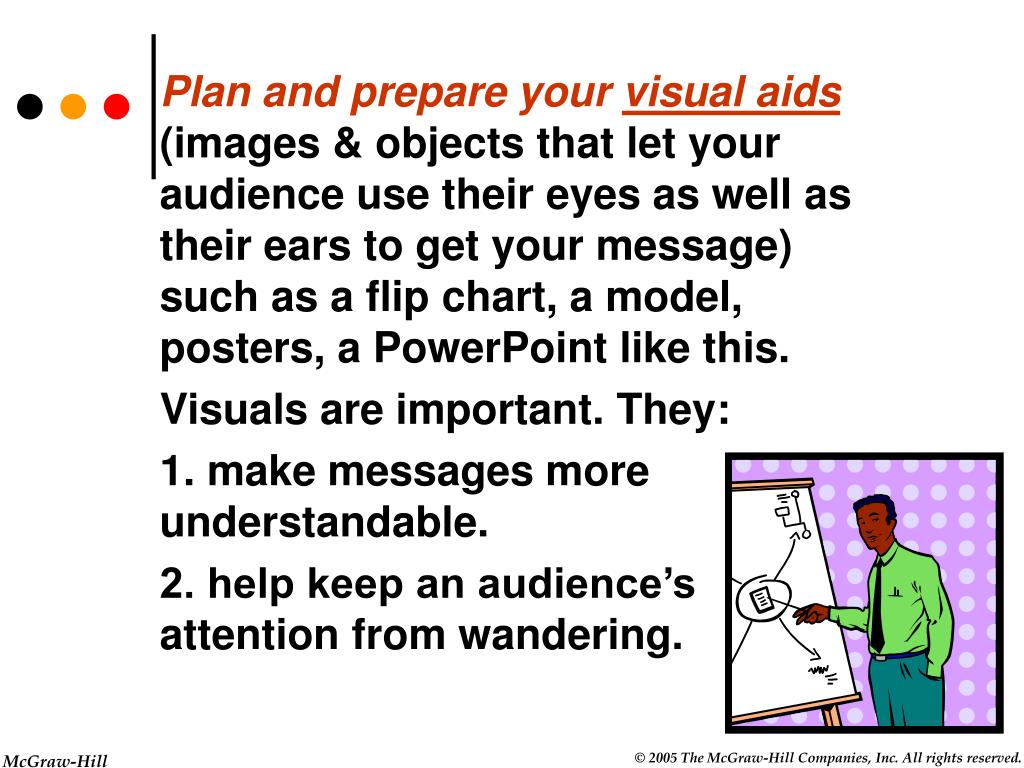 Plan and prepare your visual aids (images & objects that let your audience use their eyes as well as their ears to get your message) such as a flip chart, a model, posters, a PowerPoint like this.

Visuals are important. They:

1. make messages more understandable.

2. help keep an audience's attention from wandering.

McGraw-Hill

© 2005 The McGraw-Hill Companies, Inc. All rights reserved.